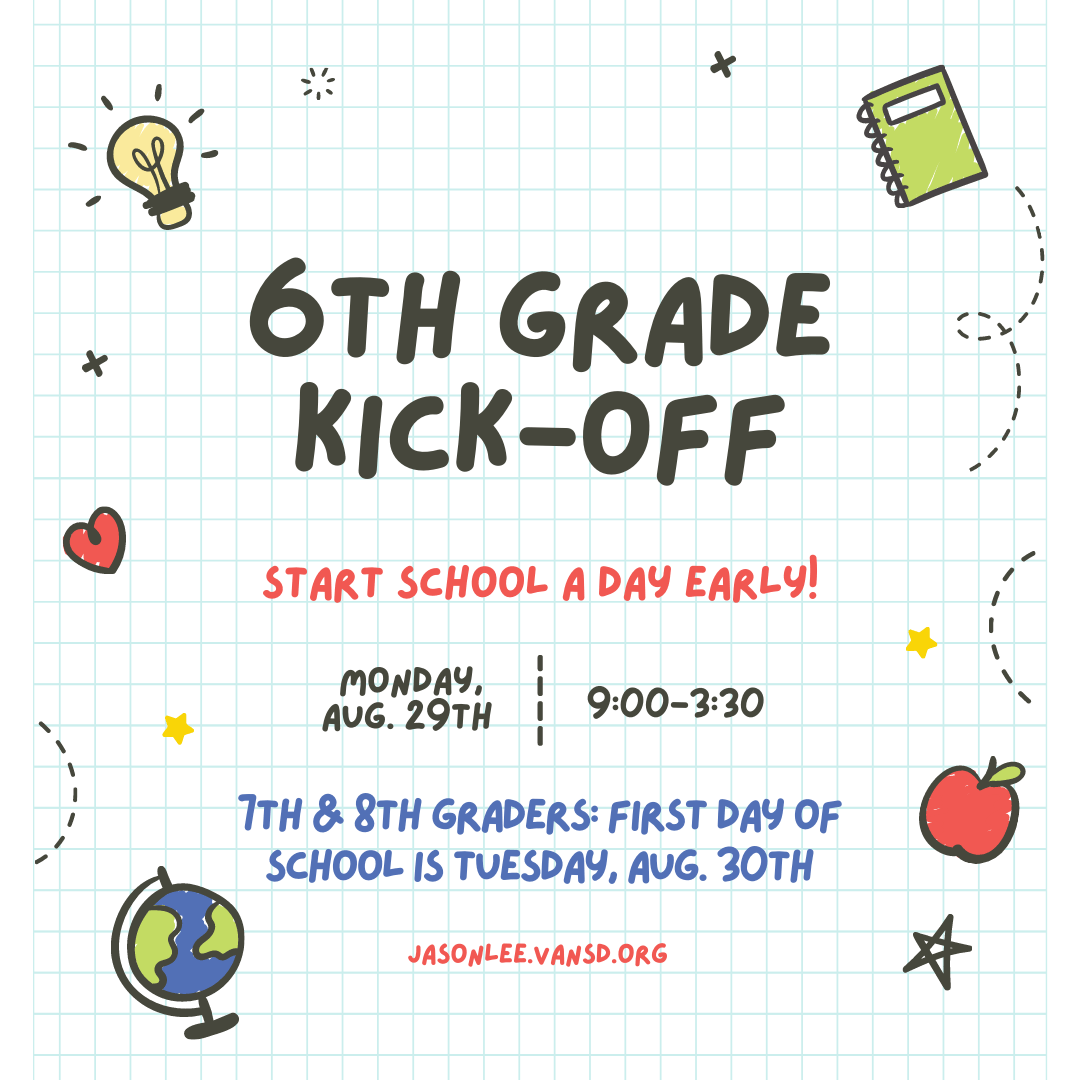 6TH GRADE KICK-OFF

START SCHOOL A DAY EARLY!

MONDAY, AUG. 29TH

9:00-3:30

7TH & 8TH GRADERS: FIRST DAY OF SCHOOL IS TUESDAY, AUG. 30TH

JASONLEE.VANSD.ORG